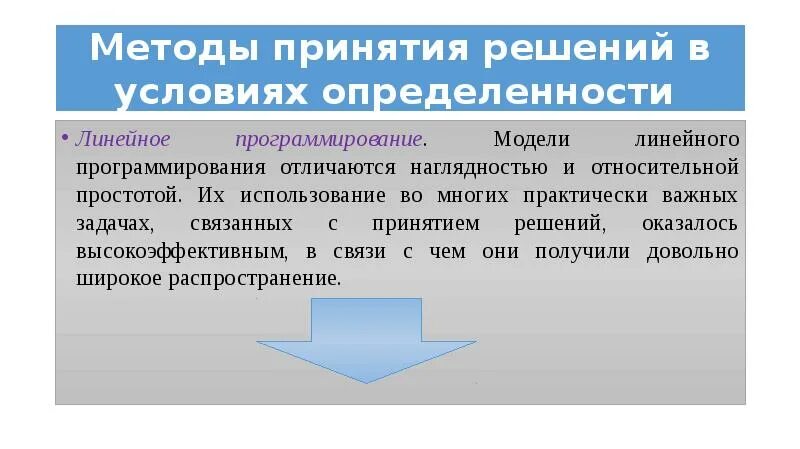 Методы принятия решений в условиях определенности

• Линейное программирование. Модели линейного программирования отличаются наглядностью и относительной простотой. Их использование во многих практически важных задачах, связанных с принятием решений, оказалось высокоэффективным, в связи с чем они получили довольно широкое распространение.